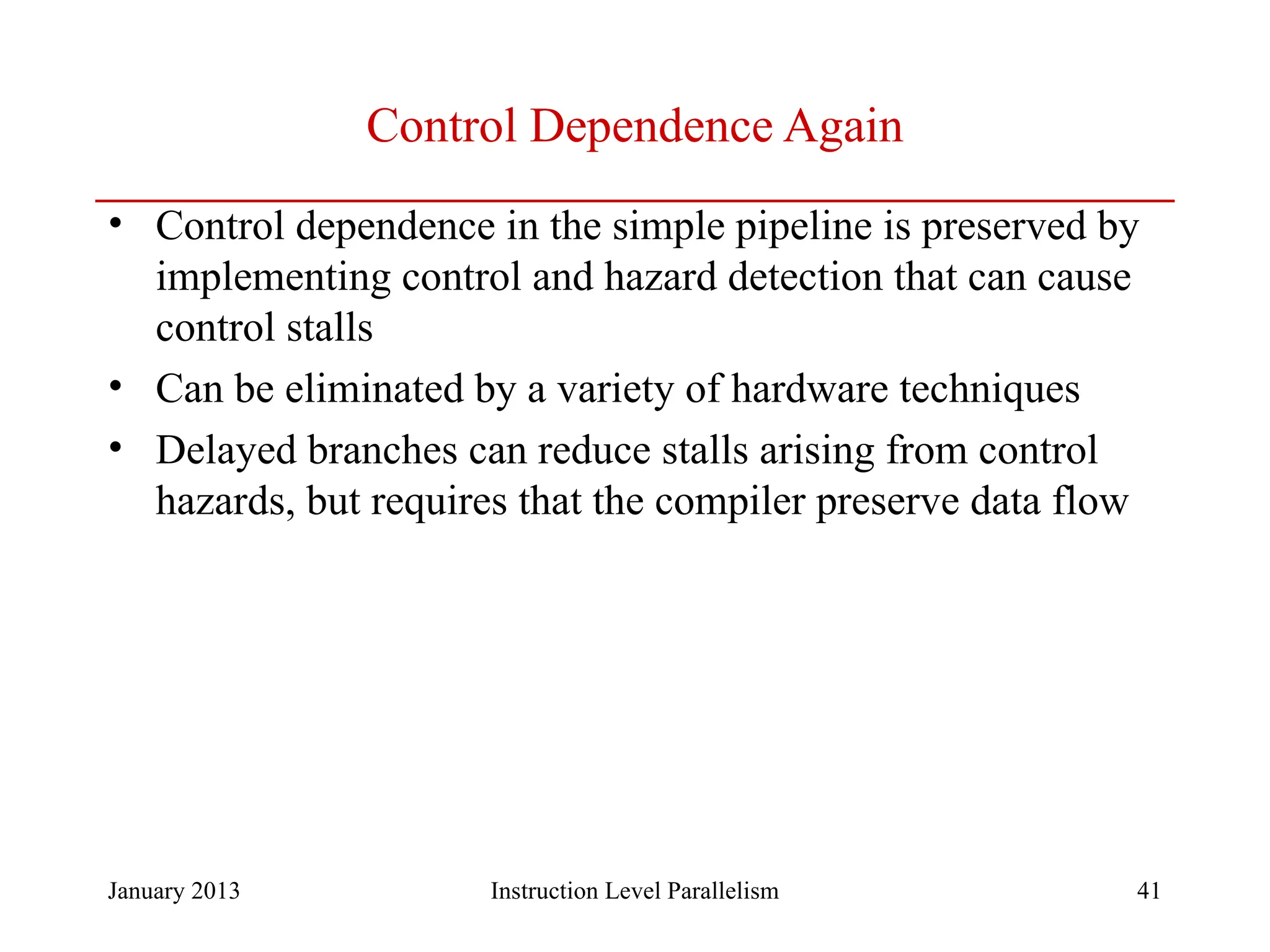 Control Dependence Again

• Control dependence in the simple pipeline is preserved by implementing control and hazard detection that can cause control stalls

• Can be eliminated by a variety of hardware techniques

• Delayed branches can reduce stalls arising from control hazards, but requires that the compiler preserve data flow

January 2013

Instruction Level Parallelism

41